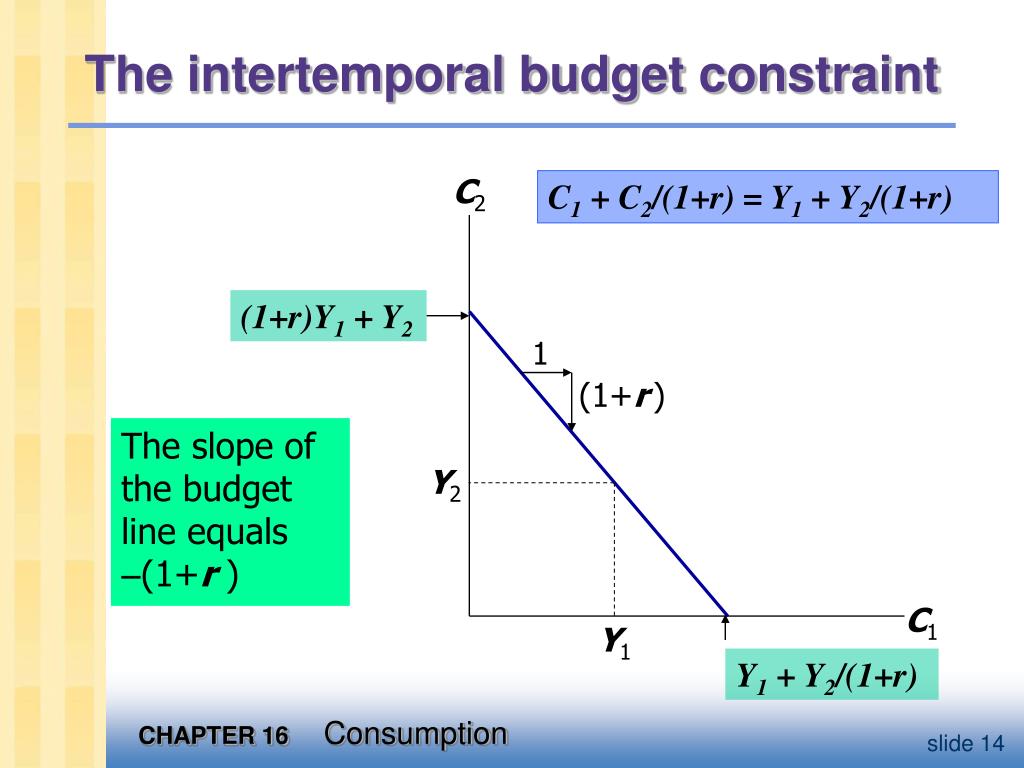 The intertemporal budget constraint

$C_2$

$C_1 + C_2/(1+r) = Y_1 + Y_2/(1+r)$

$(1+r)Y_1 + Y_2$

1

$(1+r)$

The slope of the budget line equals $-(1+r)$

$Y_2$

$Y_1$

$C_1$

$Y_1 + Y_2/(1+r)$

CHAPTER 16 Consumption

slide 14